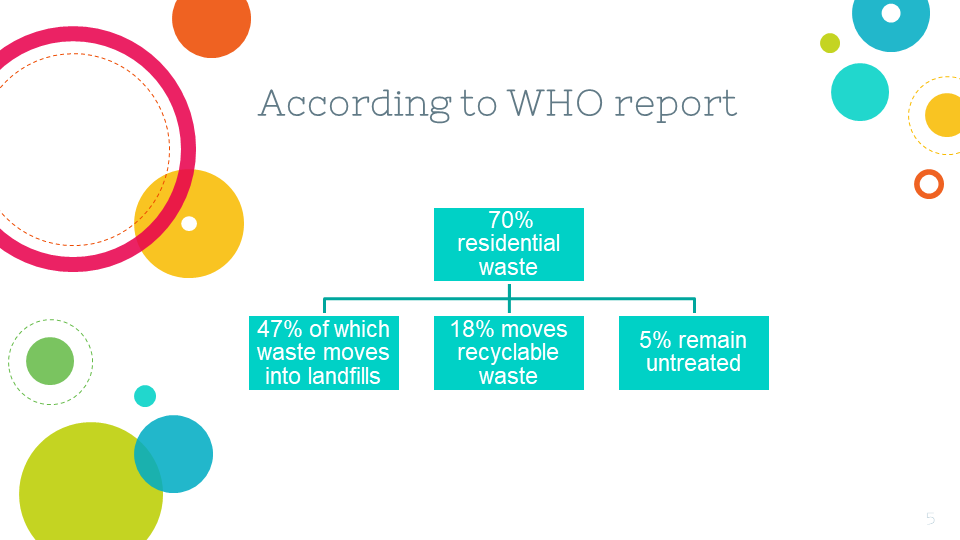 According to WHO report

70% residential waste

47% of which waste moves into landfills

18% moves recyclable waste

5% remain untreated

5